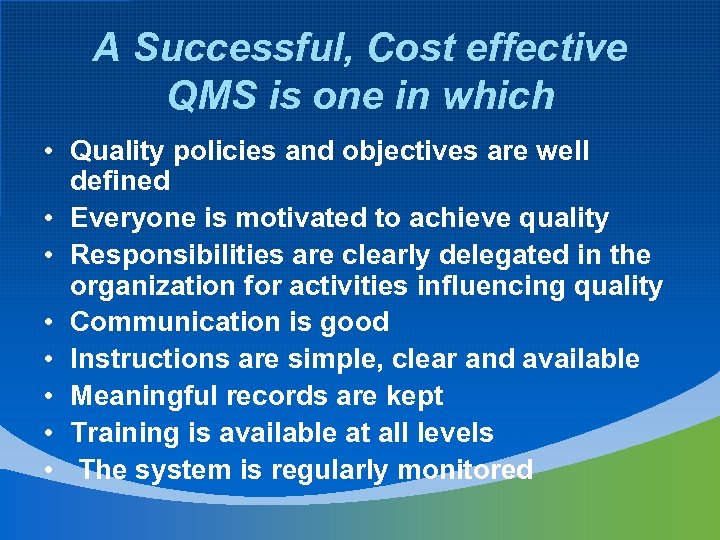 A Successful, Cost effective QMS is one in which

• Quality policies and objectives are well defined
• Everyone is motivated to achieve quality
• Responsibilities are clearly delegated in the organization for activities influencing quality
• Communication is good
• Instructions are simple, clear and available
• Meaningful records are kept
• Training is available at all levels
• The system is regularly monitored